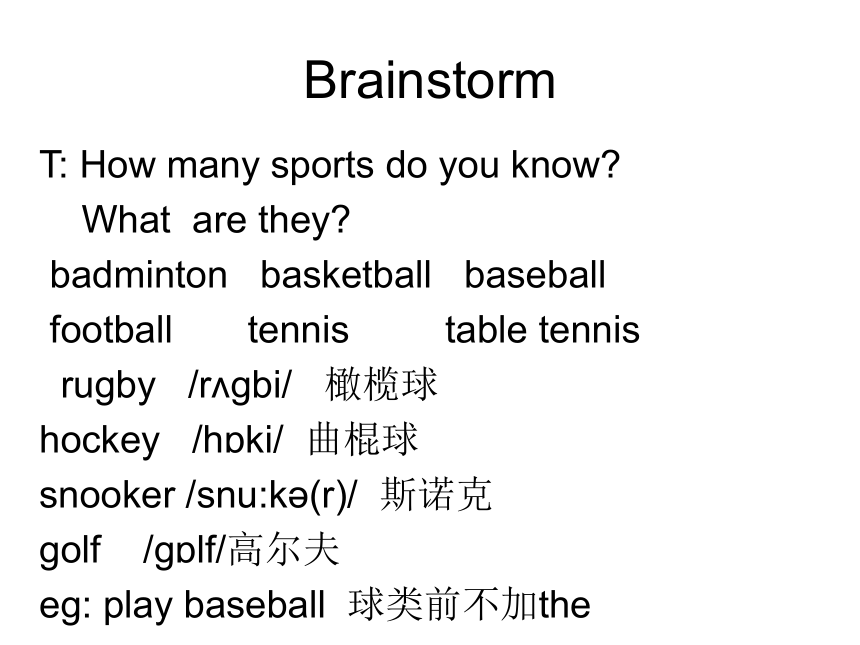 Brainstorm

T: How many sports do you know?
What are they?
badminton basketball baseball
football tennis table tennis
rugby /rʌgbi/ 橄榄球
hockey /hɒki/ 曲棍球
snooker /snu:kə(r)/ 斯诺克
golf /gɒlf/高尔夫
eg: play baseball 球类前不加the